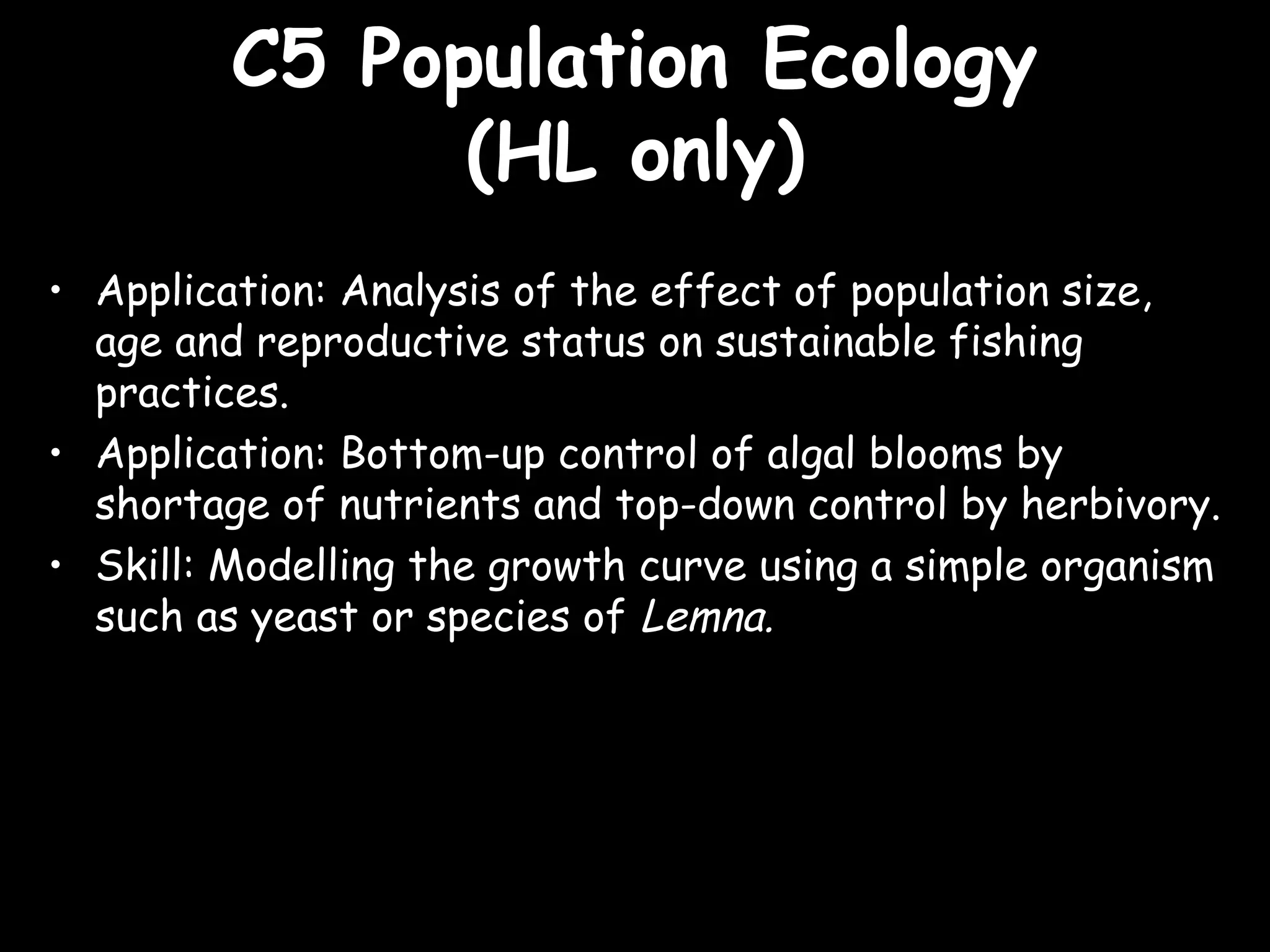 C5 Population Ecology
(HL only)

• Application: Analysis of the effect of population size, age and reproductive status on sustainable fishing practices.
• Application: Bottom-up control of algal blooms by shortage of nutrients and top-down control by herbivory.
• Skill: Modelling the growth curve using a simple organism such as yeast or species of Lemna.